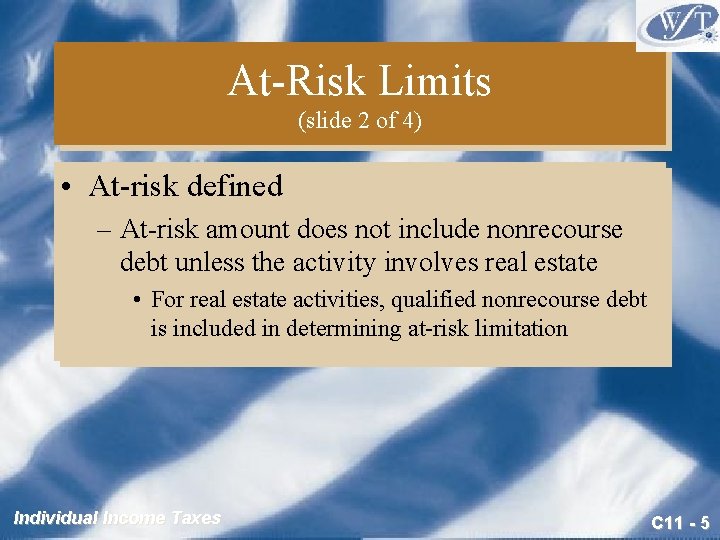 WFT

At-Risk Limits
(slide 2 of 4)

• At-risk defined
– At-risk amount does not include nonrecourse debt unless the activity involves real estate
• For real estate activities, qualified nonrecourse debt is included in determining at-risk limitation

Individual Income Taxes

C11 - 5